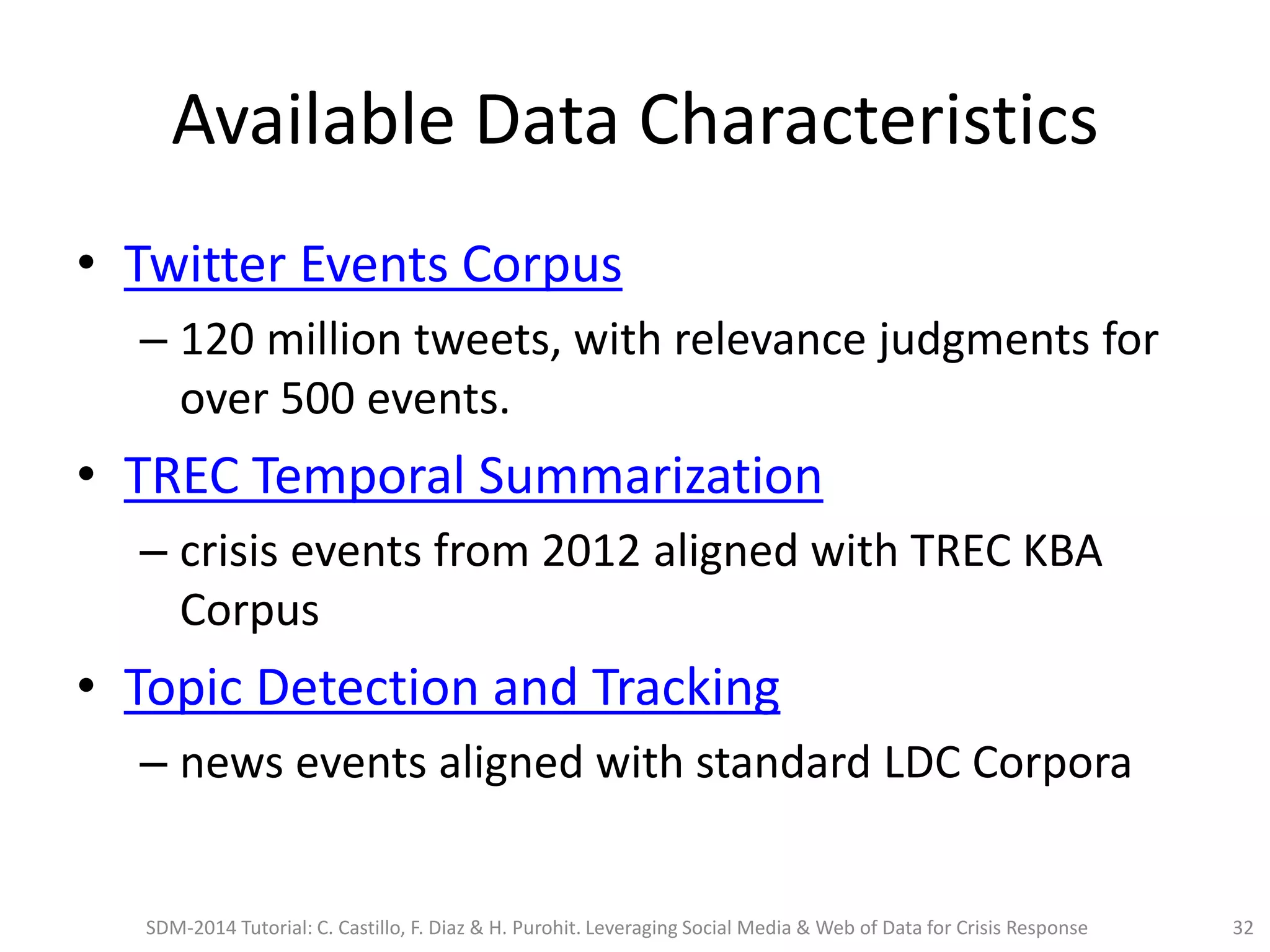 Available Data Characteristics

• Twitter Events Corpus
– 120 million tweets, with relevance judgments for over 500 events.

• TREC Temporal Summarization
– crisis events from 2012 aligned with TREC KBA Corpus

• Topic Detection and Tracking
– news events aligned with standard LDC Corpora

SDM-2014 Tutorial: C. Castillo, F. Diaz & H. Purohit. Leveraging Social Media & Web of Data for Crisis Response

32